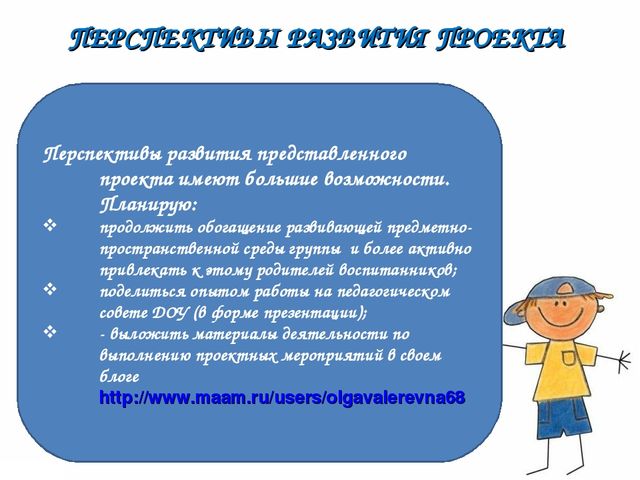 ПЕРСПЕКТИВЫ РАЗВИТИЯ ПРОЕКТА

Перспективы развития представленного проекта имеют большие возможности. Планирую:

❖ продолжить обогащение развивающей предметно-пространственной среды группы и более активно привлекать к этому родителей воспитанников;

❖ поделиться опытом работы на педагогическом совете ДОУ (в форме презентации);

❖ - выложить материалы деятельности по выполнению проектных мероприятий в своем блоге http://www.maam.ru/users/olgavalerevna68